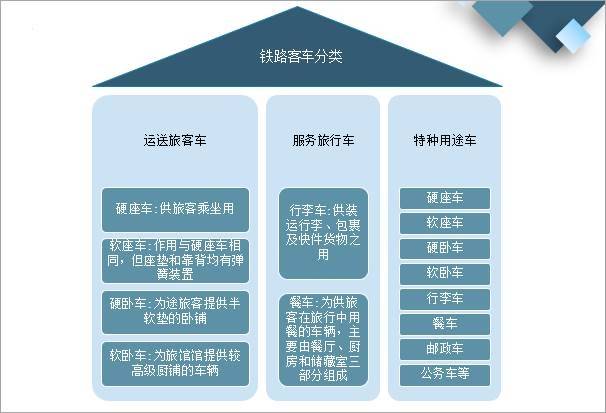 铁路客车分类

运送旅客车

硬座车：供旅客乘坐用

软座车：作用与硬座车相同，但座垫和靠背均有弹簧装置

硬卧车：为途旅客提供半软垫的卧铺

软卧车：为旅馆馆提供较高级厨铺的车辆

服务旅行车

行李车：供装运行李、包裹及快件货物之用

餐车：为供旅客在旅行中用餐的车辆，主要由餐厅、厨房和储藏室三部分组成

特种用途车

硬座车

软座车

硬卧车

软卧车

行李车

餐车

邮政车

公务车等